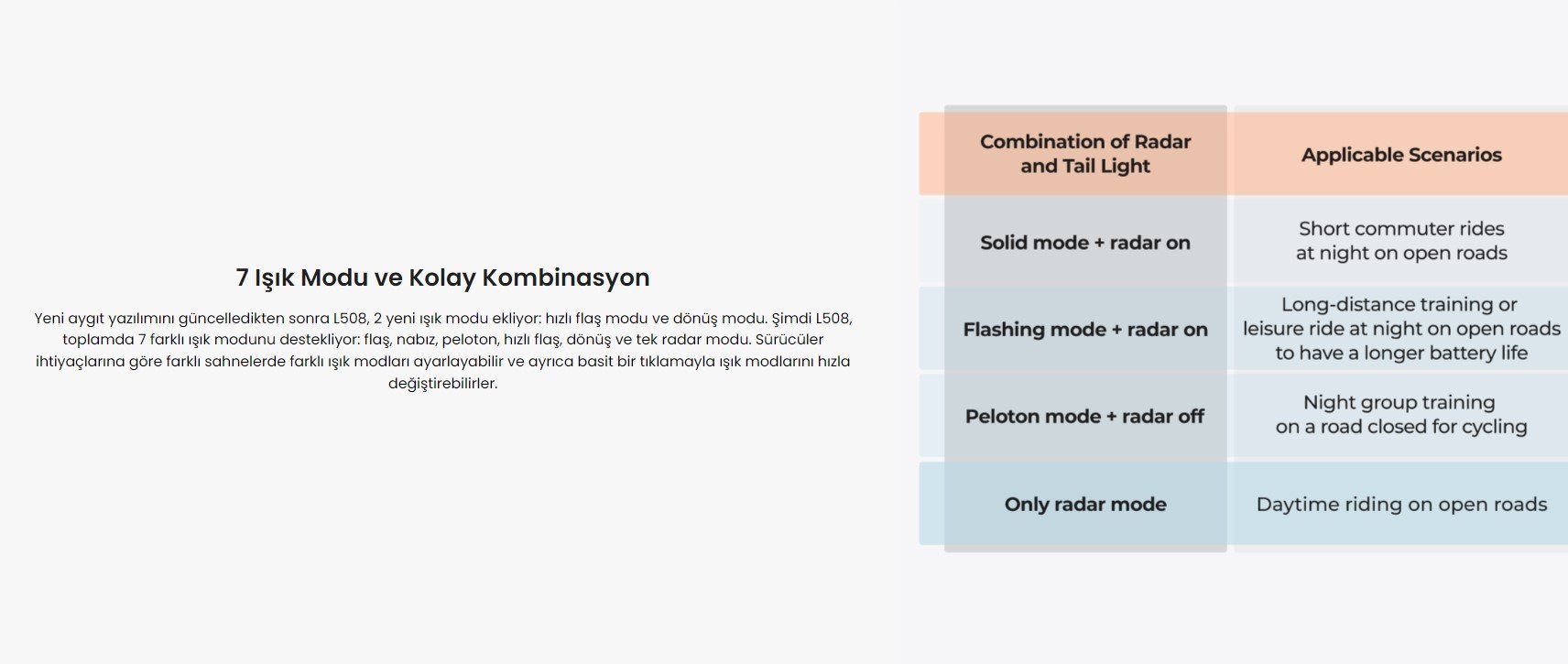 7 Işık Modu ve Kolay Kombinasyon

Yeni aygıt yazılımını güncelledikten sonra L508, 2 yeni ışık modu ekliyor: hızlı flaş modu ve dönüş modu. Şimdi L508, toplamda 7 farklı ışık modunu destekliyor: flaş, nabız, peloton, hızlı flaş, dönüş ve tek radar modu. Sürücüler ihtiyaçlarına göre farklı sahnelerde farklı ışık modları ayarlayabilir ve ayrıca basit bir tıklamayla ışık modlarını hızla değiştirebilirler.

| Combination of Radar and Tail Light | Applicable Scenarios |
|---|---|
| Solid mode + radar on | Short commuter rides at night on open roads |
| Flashing mode + radar on | Long-distance training or leisure ride at night on open roads to have a longer battery life |
| Peloton mode + radar off | Night group training on a road closed for cycling |
| Only radar mode | Daytime riding on open roads |